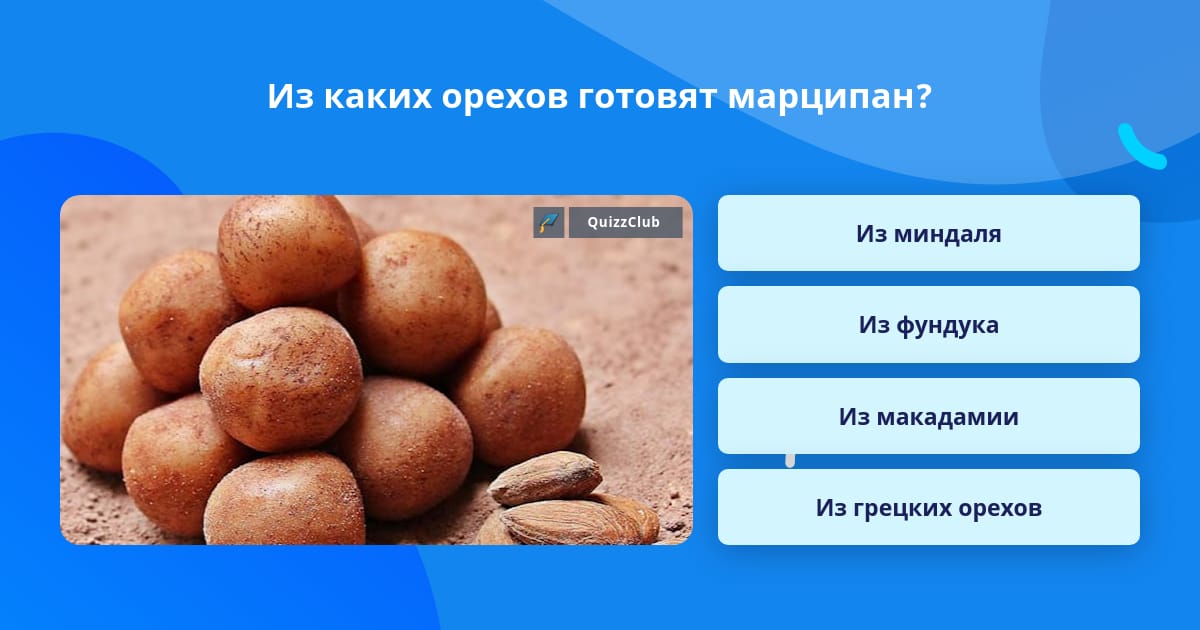 Из каких орехов готовят марципан?

QuizzClub

Из миндаля

Из фундука

Из макадамии

Из грецких орехов